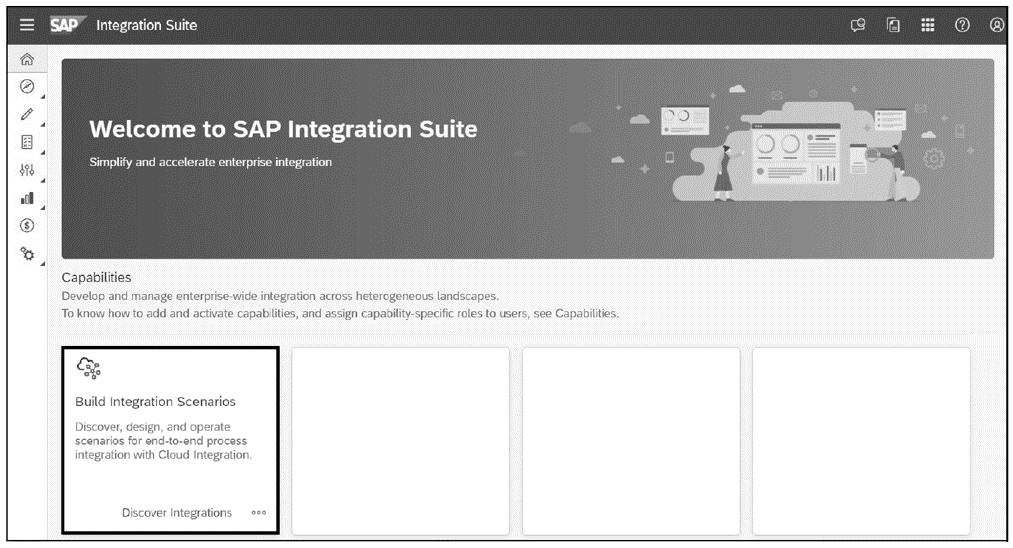 SAP Integration Suite

Welcome to SAP Integration Suite

Simplify and accelerate enterprise integration

Capabilities

Develop and manage enterprise-wide integration across heterogeneous landscapes.
To know how to add and activate capabilities, and assign capability-specific roles to users, see Capabilities.

Build Integration Scenarios

Discover, design, and operate scenarios for end-to-end process integration with Cloud Integration.

Discover Integrations